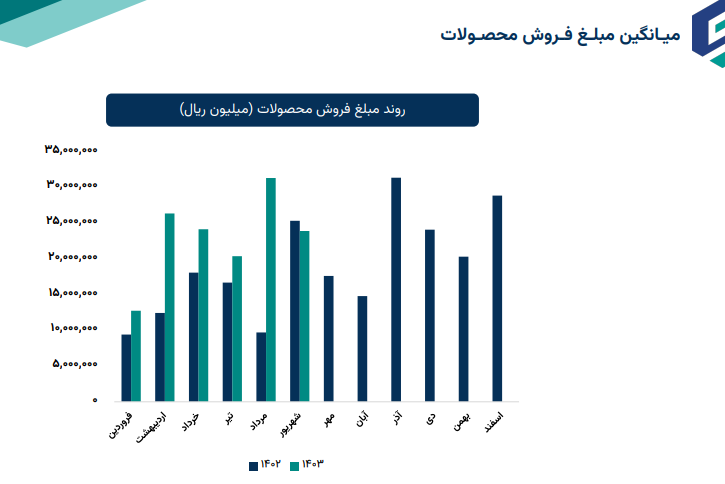 میانگین مبلغ فروش محصولات

روند مبلغ فروش محصولات (میلیون ریال)

۳۵,۰۰۰,۰۰۰
۳۰,۰۰۰,۰۰۰
۲۵,۰۰۰,۰۰۰
۲۰,۰۰۰,۰۰۰
۱۵,۰۰۰,۰۰۰
۱۰,۰۰۰,۰۰۰
۵,۰۰۰,۰۰۰
۰

فروردین
اردیبهشت
خرداد
تیر
مرداد
شهریور
مهر
آبان
آذر
دی
بهمن
اسفند

۱۴۰۲ ۱۴۰۳